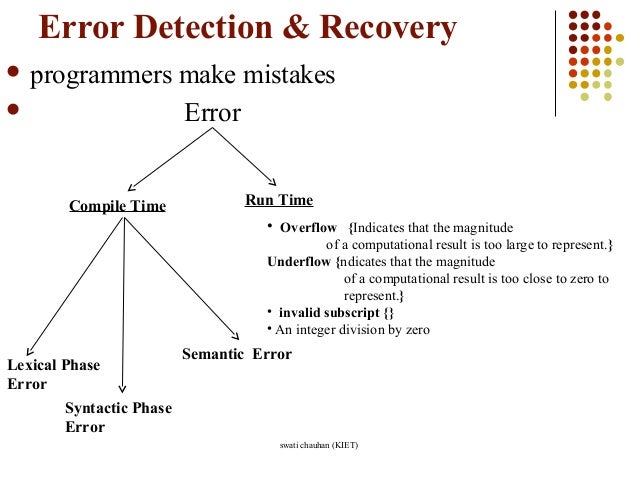 Error Detection & Recovery

• programmers make mistakes

• Error

Compile Time

Run Time

• Overflow {Indicates that the magnitude of a computational result is too large to represent.}

Underflow {ndicates that the magnitude of a computational result is too close to zero to represent.}

• invalid subscript {}

• An integer division by zero

Lexical Phase Error

Syntactic Phase Error

Semantic Error

swati chauhan (KIET)